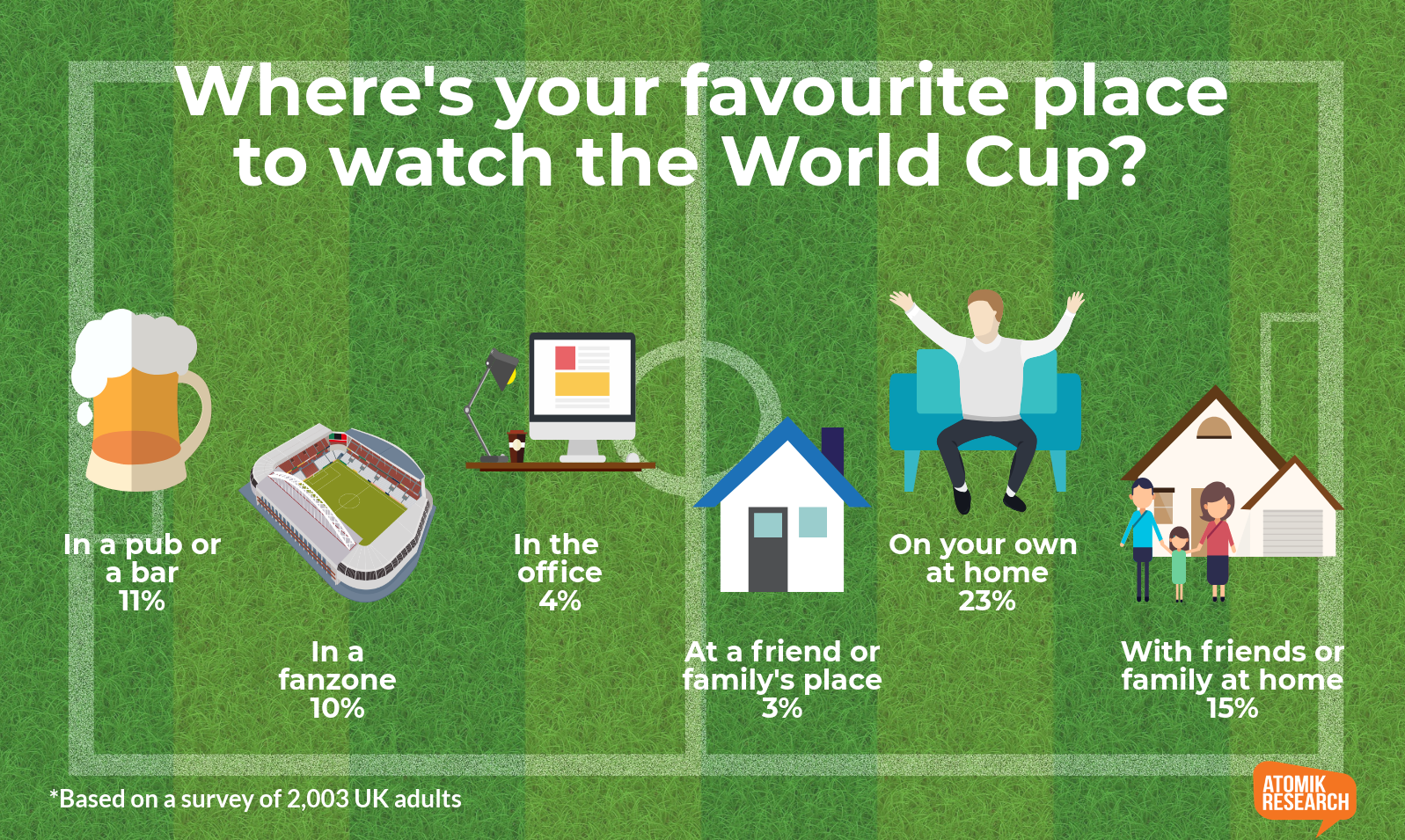 Where's your favourite place to watch the World Cup?

In a pub or a bar
11%

In a fanzone
10%

In the office
4%

At a friend or family's place
3%

On your own at home
23%

With friends or family at home
15%

*Based on a survey of 2,003 UK adults

ATOMIK RESEARCH